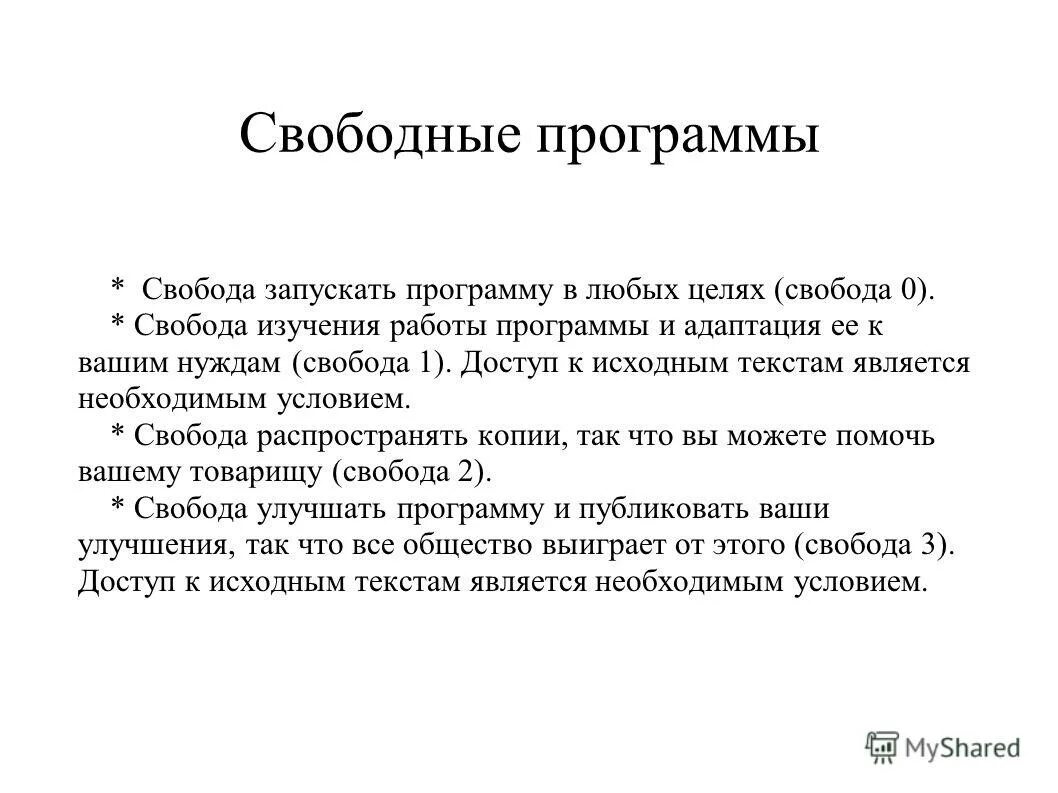 Свободные программы

* Свобода запускать программу в любых целях (свобода 0).

* Свобода изучения работы программы и адаптация ее к вашим нуждам (свобода 1). Доступ к исходным текстам является необходимым условием.

* Свобода распространять копии, так что вы можете помочь вашему товарищу (свобода 2).

* Свобода улучшать программу и публиковать ваши улучшения, так что все общество выиграет от этого (свобода 3). Доступ к исходным текстам является необходимым условием.

MyShared